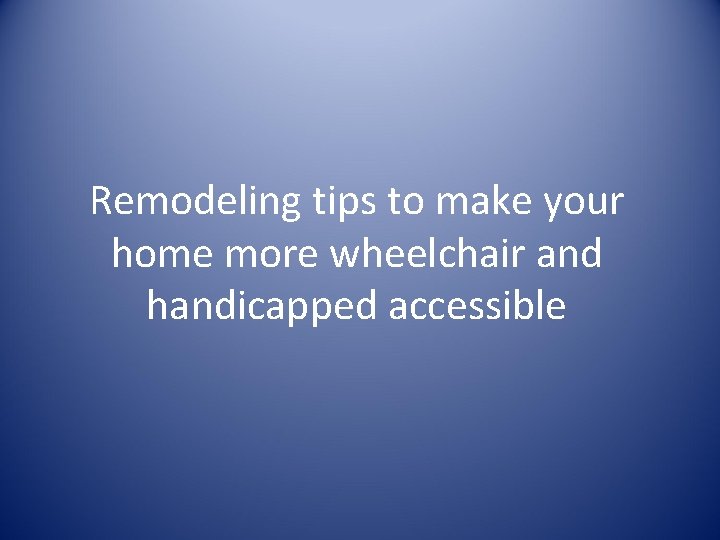 Remodeling tips to make your home more wheelchair and handicapped accessible